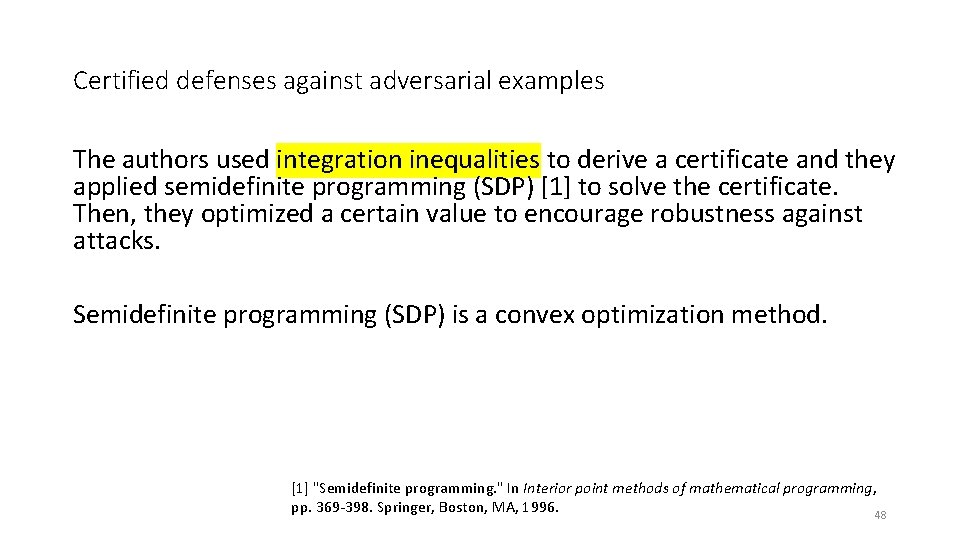 Certified defenses against adversarial examples

The authors used integration inequalities to derive a certificate and they applied semidefinite programming (SDP) [1] to solve the certificate. Then, they optimized a certain value to encourage robustness against attacks.

Semidefinite programming (SDP) is a convex optimization method.

[1] "Semidefinite programming." In Interior point methods of mathematical programming, pp. 369-398. Springer, Boston, MA, 1996.

48